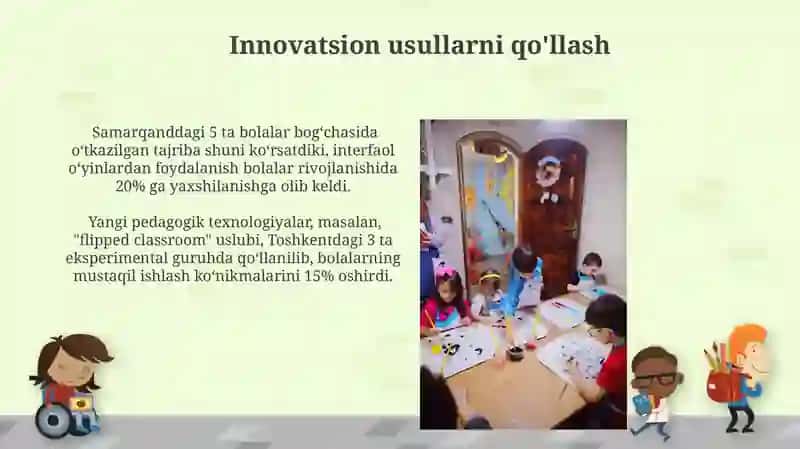 Innovatsion usullarni qo'llash

Samarqanddagi 5 ta bolalar bog‘chasida o‘tkazilgan tajriba shuni ko‘rsatdiki, interfaol o‘yinlardan foydalanish bolalar rivojlanishida 20% ga yaxshilanishga olib keldi.

Yangi pedagogik texnologiyalar, masalan, "flipped classroom" uslubi, Toshkentdagi 3 ta eksperimental guruhda qo‘llanilib, bolalarning mustaqil ishlash ko‘nikmalarini 15% oshirdi.